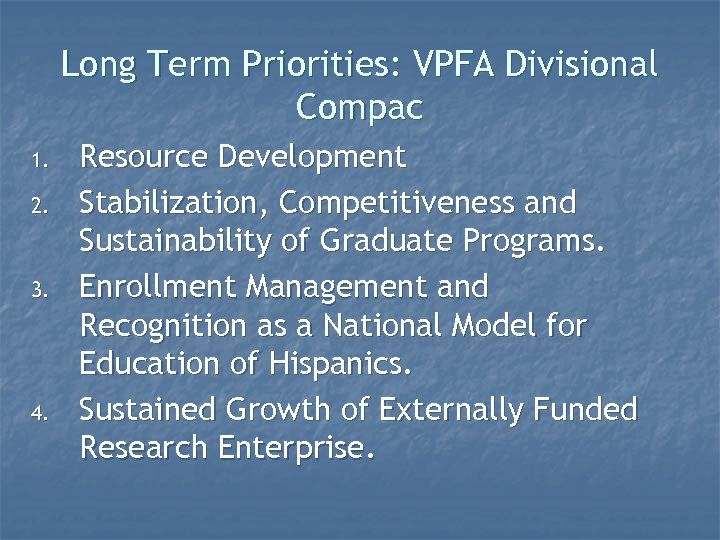 Long Term Priorities: VPFA Divisional Compac

1. Resource Development
2. Stabilization, Competitiveness and Sustainability of Graduate Programs.
3. Enrollment Management and Recognition as a National Model for Education of Hispanics.
4. Sustained Growth of Externally Funded Research Enterprise.